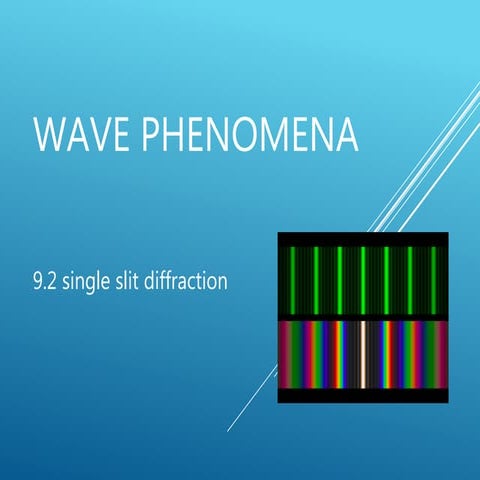 WAVE PHENOMENA

9.2 single slit diffraction